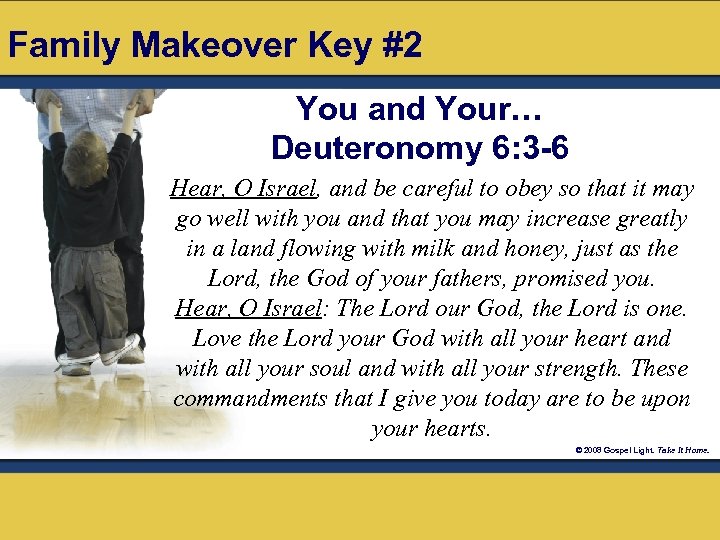 Family Makeover Key #2

You and Your…
Deuteronomy 6:3-6

Hear, O Israel, and be careful to obey so that it may go well with you and that you may increase greatly in a land flowing with milk and honey, just as the Lord, the God of your fathers, promised you. Hear, O Israel: The Lord our God, the Lord is one. Love the Lord your God with all your heart and with all your soul and with all your strength. These commandments that I give you today are to be upon your hearts.

© 2008 Gospel Light. Take It Home.